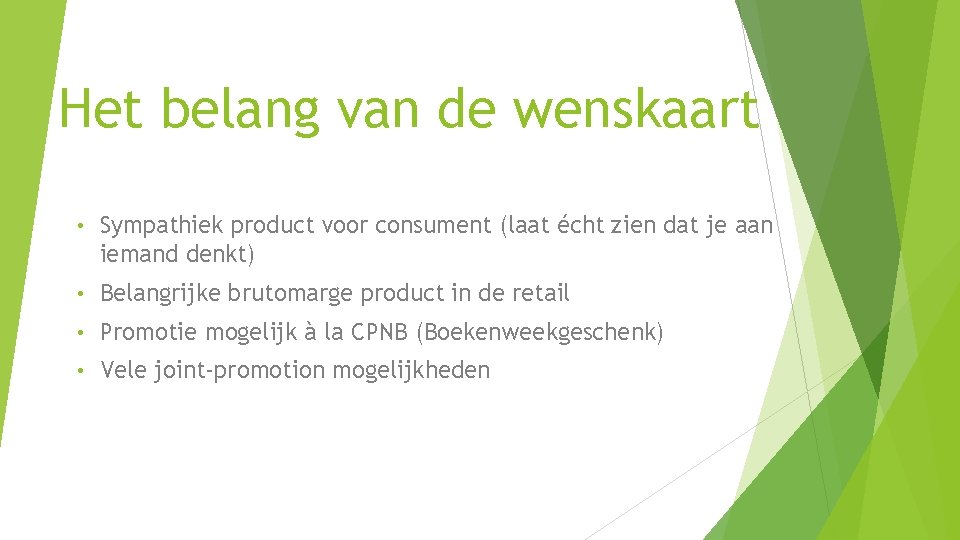 Het belang van de wenskaart

• Sympathiek product voor consument (laat écht zien dat je aan iemand denkt)
• Belangrijke brutomarge product in de retail
• Promotie mogelijk à la CPNB (Boekenweekgeschenk)
• Vele joint-promotion mogelijkheden